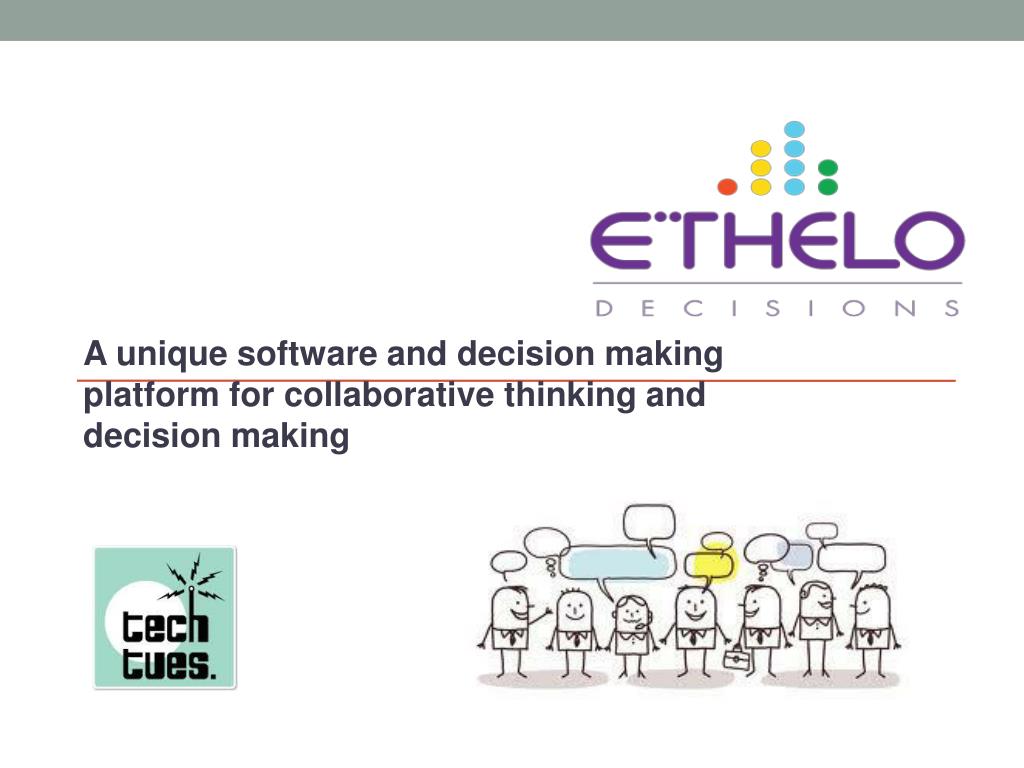 ETHELO
DECISIONS

A unique software and decision making platform for collaborative thinking and decision making

tech tues.